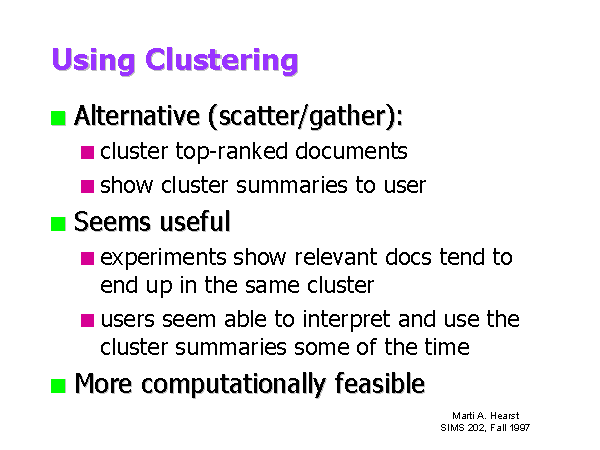 Using Clustering

Alternative (scatter/gather):

cluster top-ranked documents

show cluster summaries to user

Seems useful

experiments show relevant docs tend to end up in the same cluster

users seem able to interpret and use the cluster summaries some of the time

More computationally feasible

Marti A. Hearst
SIMS 202, Fall 1997